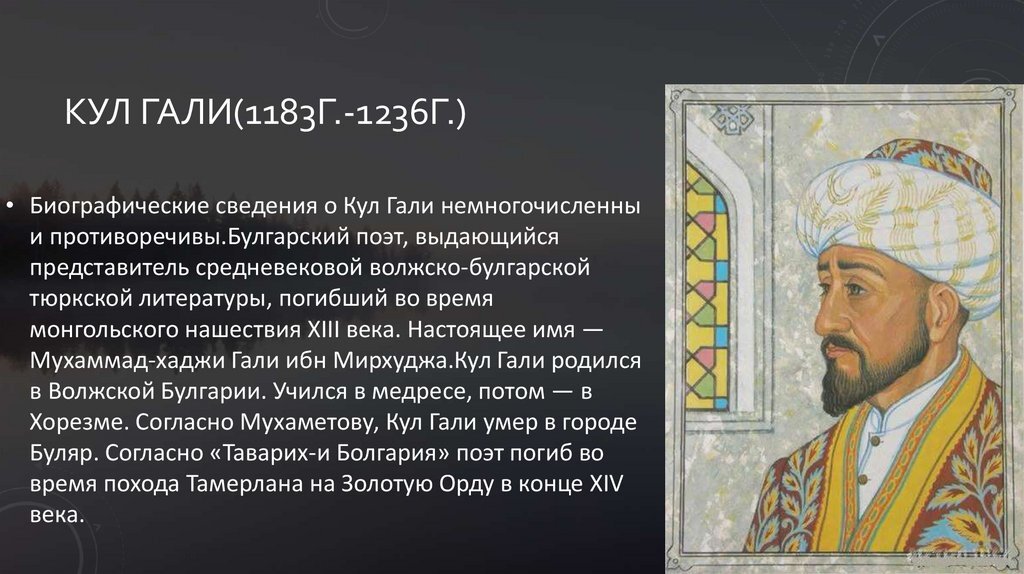 КУЛ ГАЛИ(1183Г.-1236Г.)

• Биографические сведения о Кул Гали немногочисленны и противоречивы.Булгарский поэт, выдающийся представитель средневековой волжско-булгарской тюркской литературы, погибший во время монгольского нашествия XIII века. Настоящее имя — Мухаммад-хаджи Гали ибн Мирхуджа.Кул Гали родился в Волжской Булгарии. Учился в медресе, потом — в Хорезме. Согласно Мухаметову, Кул Гали умер в городе Буляр. Согласно «Таварих-и Болгария» поэт погиб во время похода Тамерлана на Золотую Орду в конце XIV века.